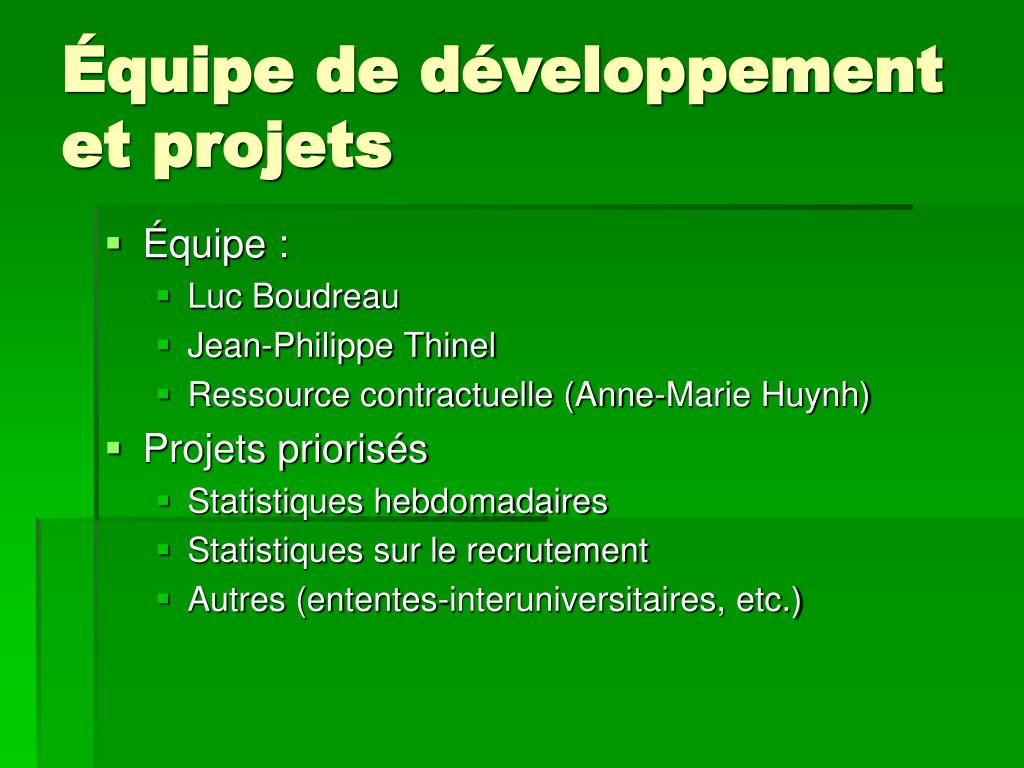 Équipe de développement et projets

- Équipe :
  - Luc Boudreau
  - Jean-Philippe Thinel
  - Ressource contractuelle (Anne-Marie Huynh)
- Projets priorisés
  - Statistiques hebdomadaires
  - Statistiques sur le recrutement
  - Autres (ententes-interuniversitaires, etc.)